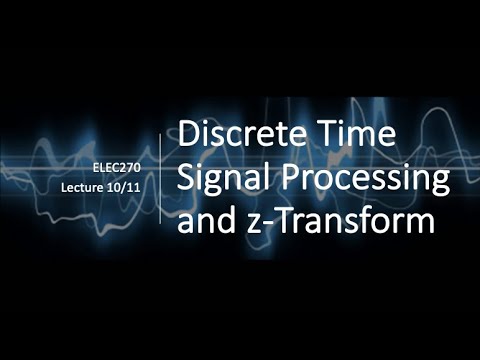 ELEC270
Lecture 10/11

Discrete Time Signal Processing and z-Transform